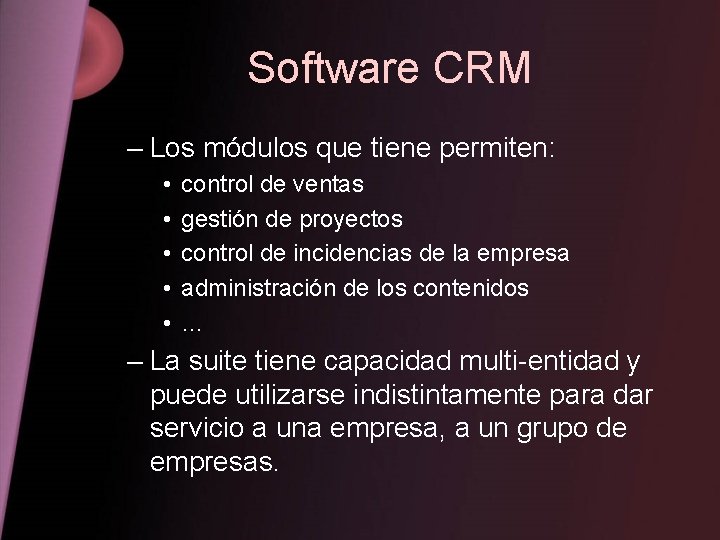 Software CRM

– Los módulos que tiene permiten:
• control de ventas
• gestión de proyectos
• control de incidencias de la empresa
• administración de los contenidos
• ...

– La suite tiene capacidad multi-entidad y puede utilizarse indistintamente para dar servicio a una empresa, a un grupo de empresas.